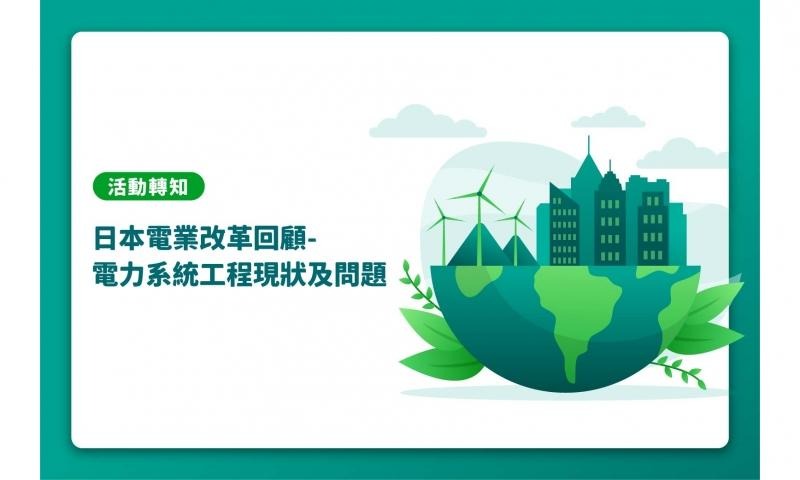 活動轉知

日本電業改革回顧-
電力系統工程現狀及問題